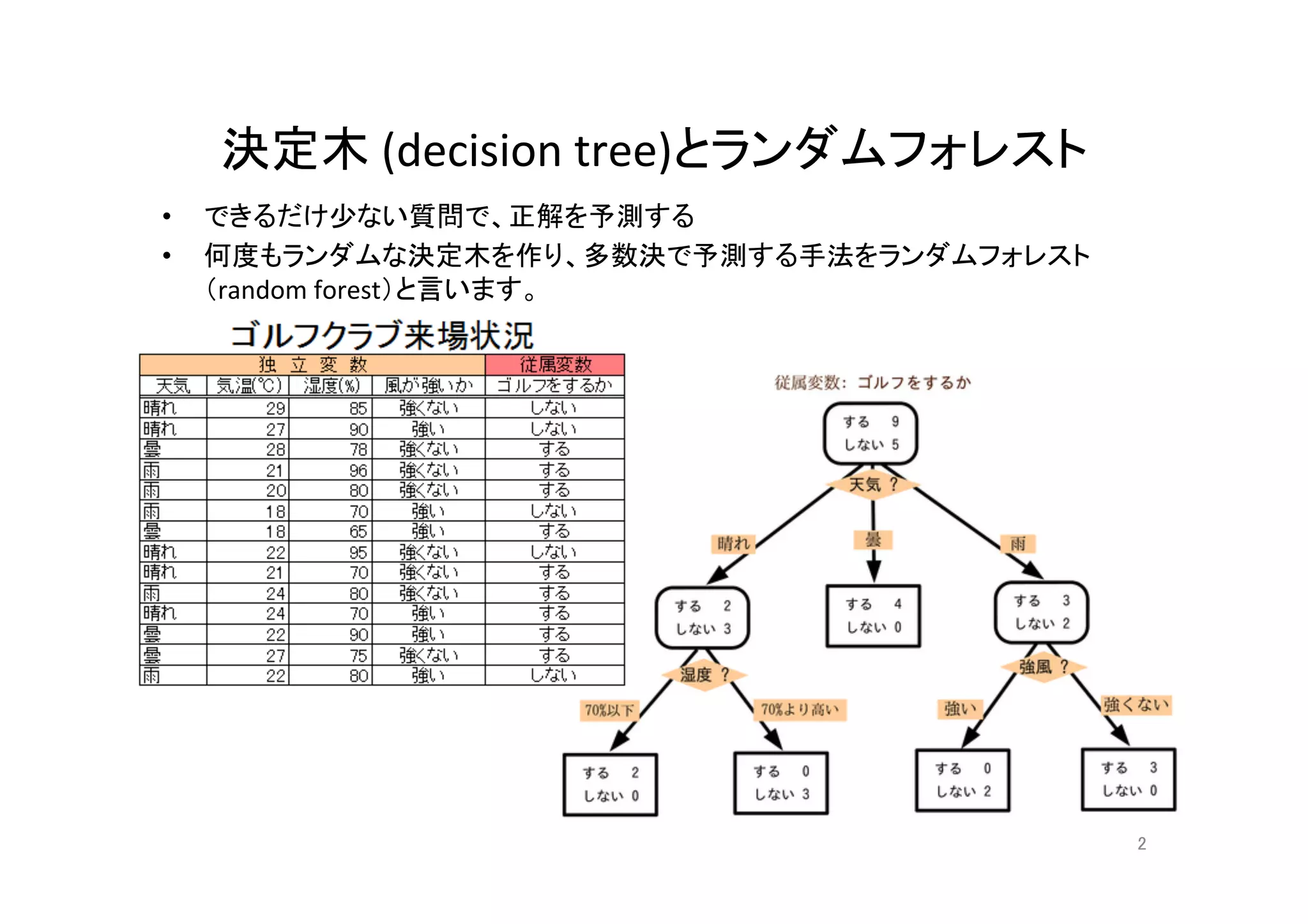 決定木 (decision tree)とランダムフォレスト

• できるだけ少ない質問で、正解を予測する
• 何度もランダムな決定木を作り、多数決で予測する手法をランダムフォレスト（random forest）と言います。

ゴルフクラブ来場状況

| 独 立 変 数 | | | | 従属変数 |
|---|---|---|---|---|
| 天気 | 気温(℃) | 湿度(%) | 風が強いか | ゴルフをするか |
| 晴れ | 29 | 85 | 強くない | しない |
| 晴れ | 27 | 90 | 強い | しない |
| 曇 | 28 | 78 | 強くない | する |
| 雨 | 21 | 96 | 強くない | する |
| 雨 | 20 | 80 | 強くない | する |
| 雨 | 18 | 70 | 強い | しない |
| 曇 | 18 | 65 | 強い | する |
| 晴れ | 22 | 95 | 強くない | しない |
| 晴れ | 21 | 70 | 強くない | する |
| 雨 | 24 | 80 | 強くない | する |
| 晴れ | 24 | 70 | 強い | する |
| 曇 | 22 | 90 | 強い | する |
| 曇 | 27 | 75 | 強くない | する |
| 雨 | 22 | 80 | 強い | しない |

従属変数: ゴルフをするか

する 9
しない 5

天気 ?

晴れ
曇
雨

する 2
しない 3

する 4
しない 0

する 3
しない 2

湿度 ?

強風 ?

70%以下
70%より高い
強い
強くない

する 2
しない 0

する 0
しない 3

する 0
しない 2

する 3
しない 0

2